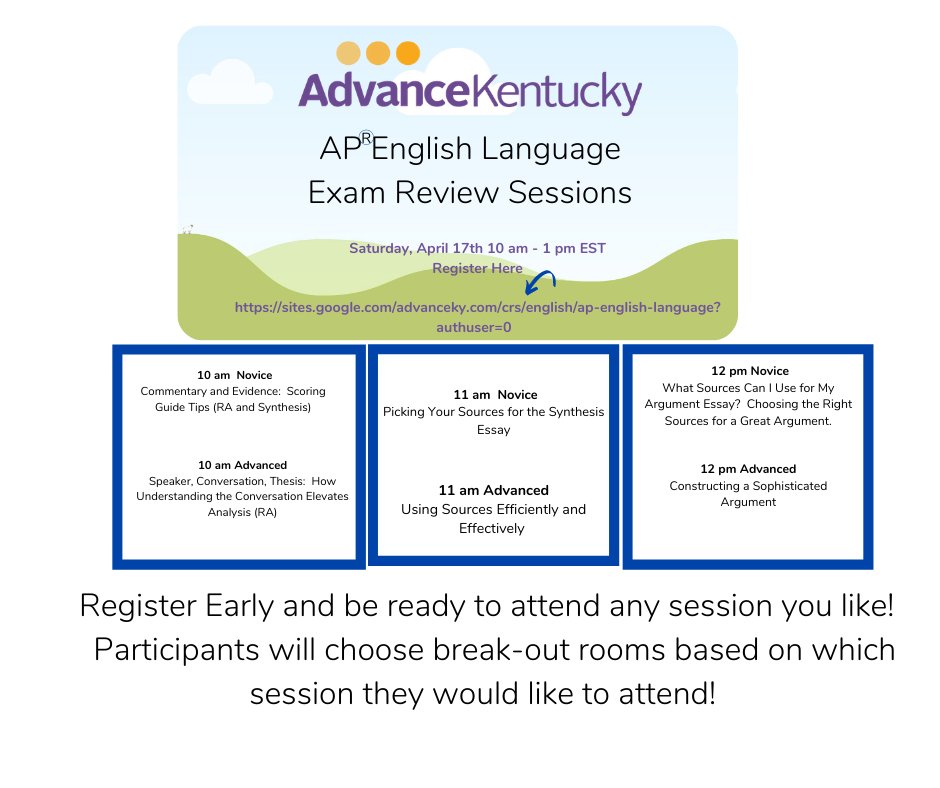 AdvanceKentucky

AP® English Language
Exam Review Sessions

Saturday, April 17th 10 am - 1 pm EST
Register Here
https://sites.google.com/advanceky.com/crs/english/ap-english-language?authuser=0

10 am Novice
Commentary and Evidence: Scoring Guide Tips (RA and Synthesis)

10 am Advanced
Speaker, Conversation, Thesis: How Understanding the Conversation Elevates Analysis (RA)

11 am Novice
Picking Your Sources for the Synthesis Essay

11 am Advanced
Using Sources Efficiently and Effectively

12 pm Novice
What Sources Can I Use for My Argument Essay? Choosing the Right Sources for a Great Argument.

12 pm Advanced
Constructing a Sophisticated Argument

Register Early and be ready to attend any session you like! Participants will choose break-out rooms based on which session they would like to attend!